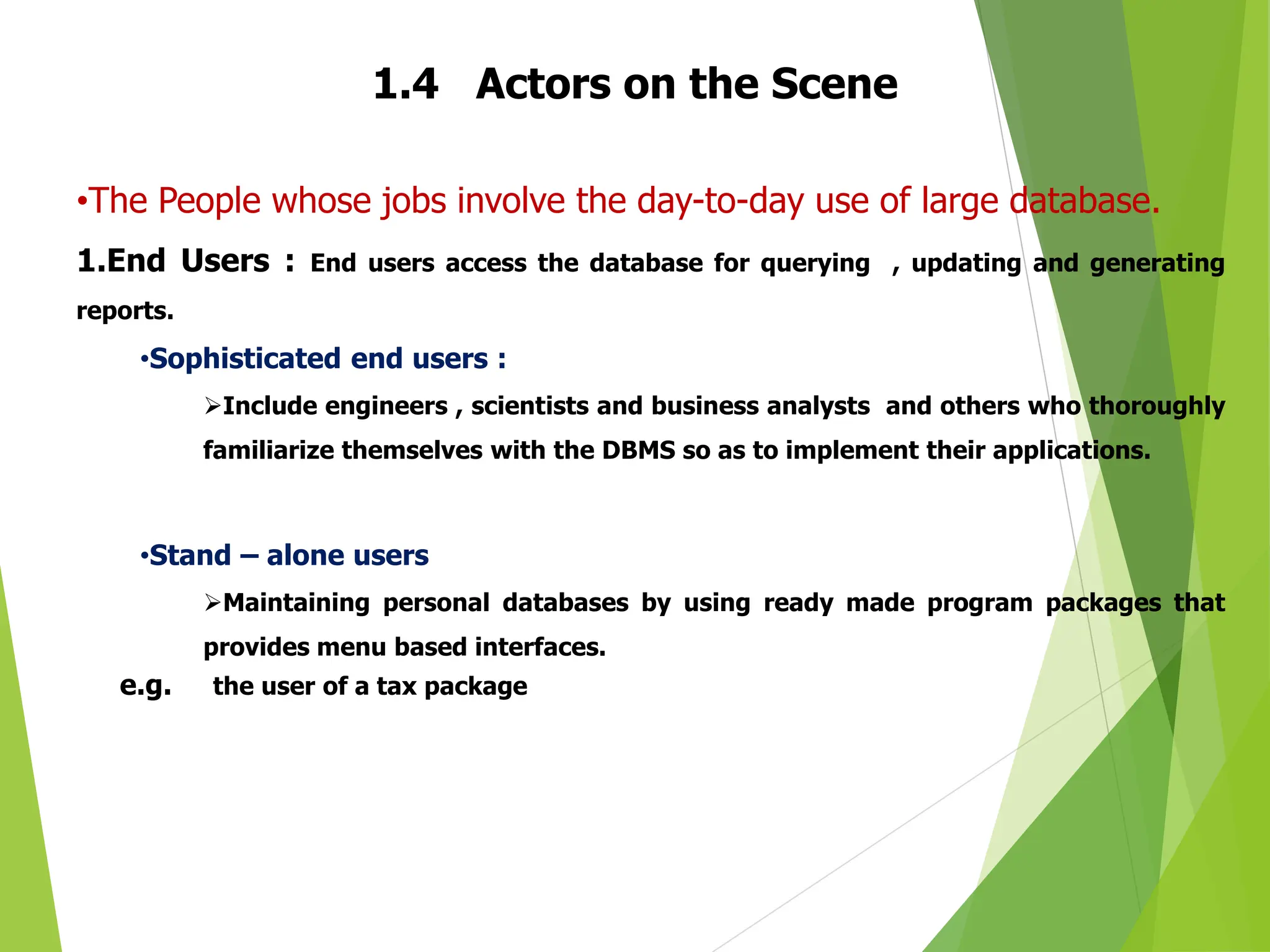 1.4 Actors on the Scene

•The People whose jobs involve the day-to-day use of large database.

1.End Users : End users access the database for querying , updating and generating reports.

•Sophisticated end users :

➢Include engineers , scientists and business analysts and others who thoroughly familiarize themselves with the DBMS so as to implement their applications.

•Stand – alone users

➢Maintaining personal databases by using ready made program packages that provides menu based interfaces.

e.g. the user of a tax package